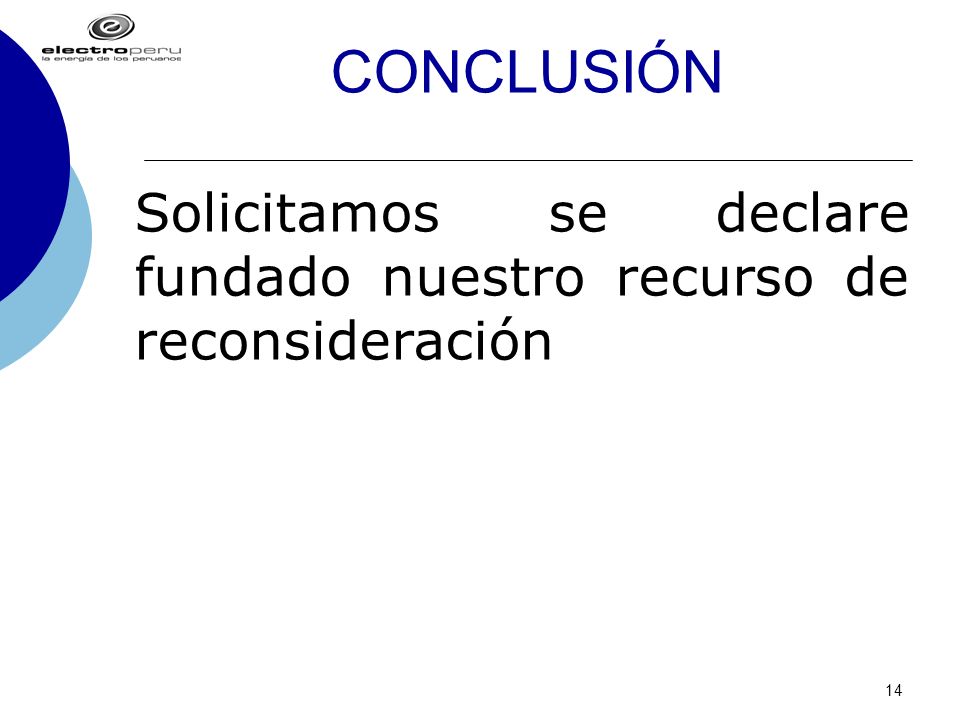 electroperu
la energía de los peruanos

CONCLUSIÓN

Solicitamos se declare fundado nuestro recurso de reconsideración

14